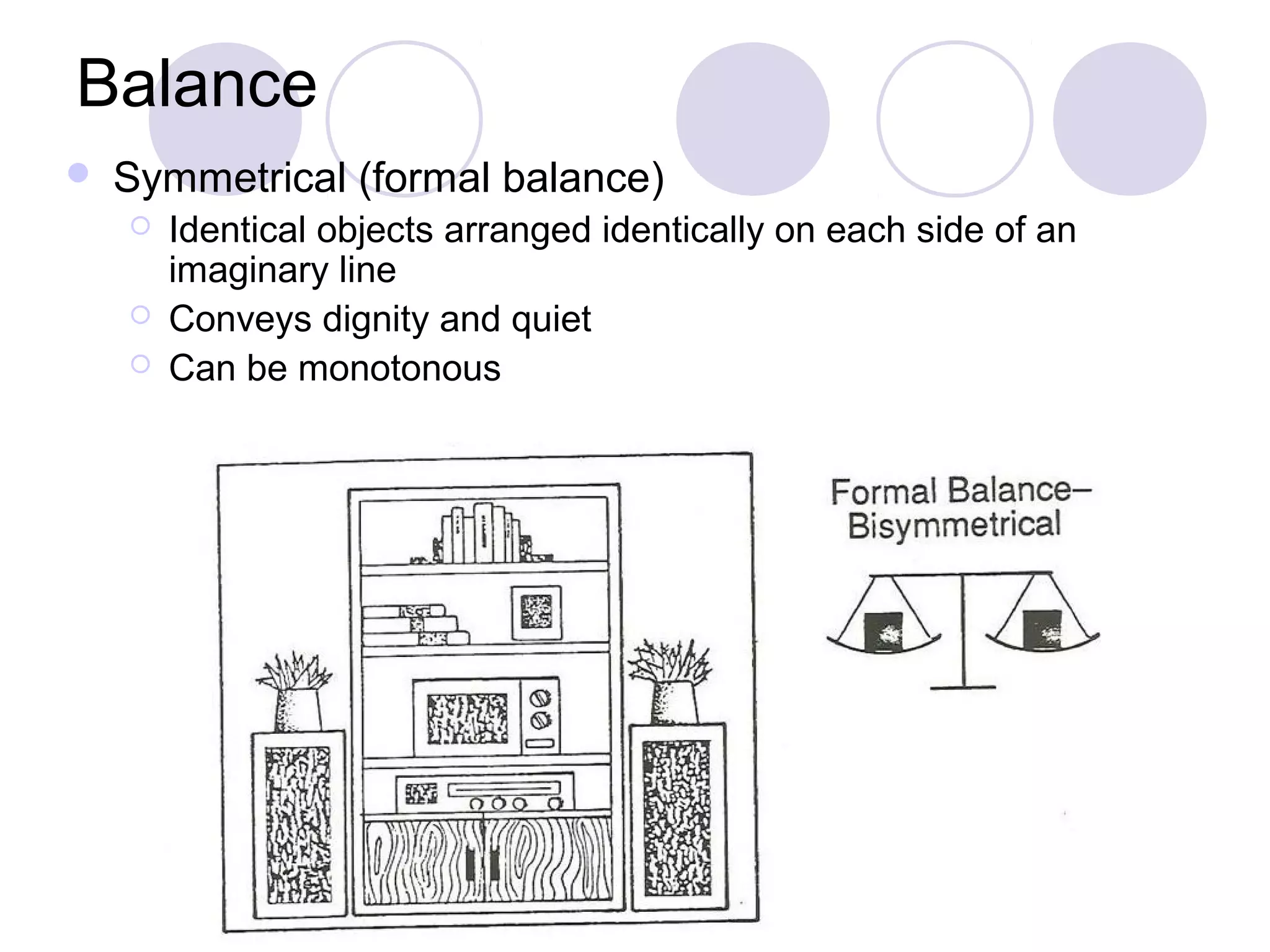 Balance

Symmetrical (formal balance)

Identical objects arranged identically on each side of an imaginary line

Conveys dignity and quiet

Can be monotonous

Formal Balance–
Bisymmetrical